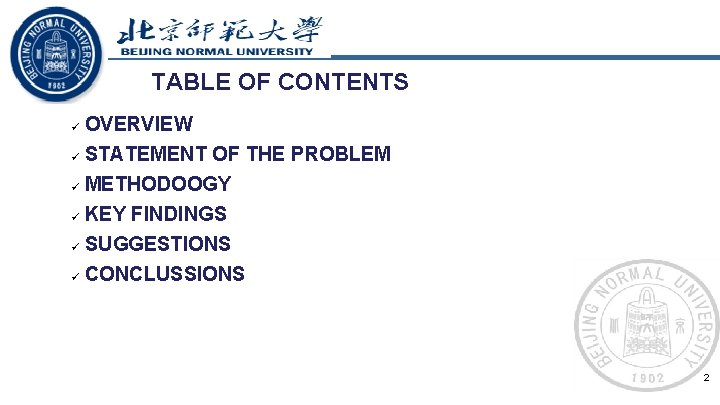 BEIJING NORMAL UNIVERSITY 1902 北京師範大學 BEIJING NORMAL UNIVERSITY

TABLE OF CONTENTS

✓ OVERVIEW
✓ STATEMENT OF THE PROBLEM
✓ METHODOOGY
✓ KEY FINDINGS
✓ SUGGESTIONS
✓ CONCLUSSIONS

BEIJING NORMAL UNIVERSITY 1902

2